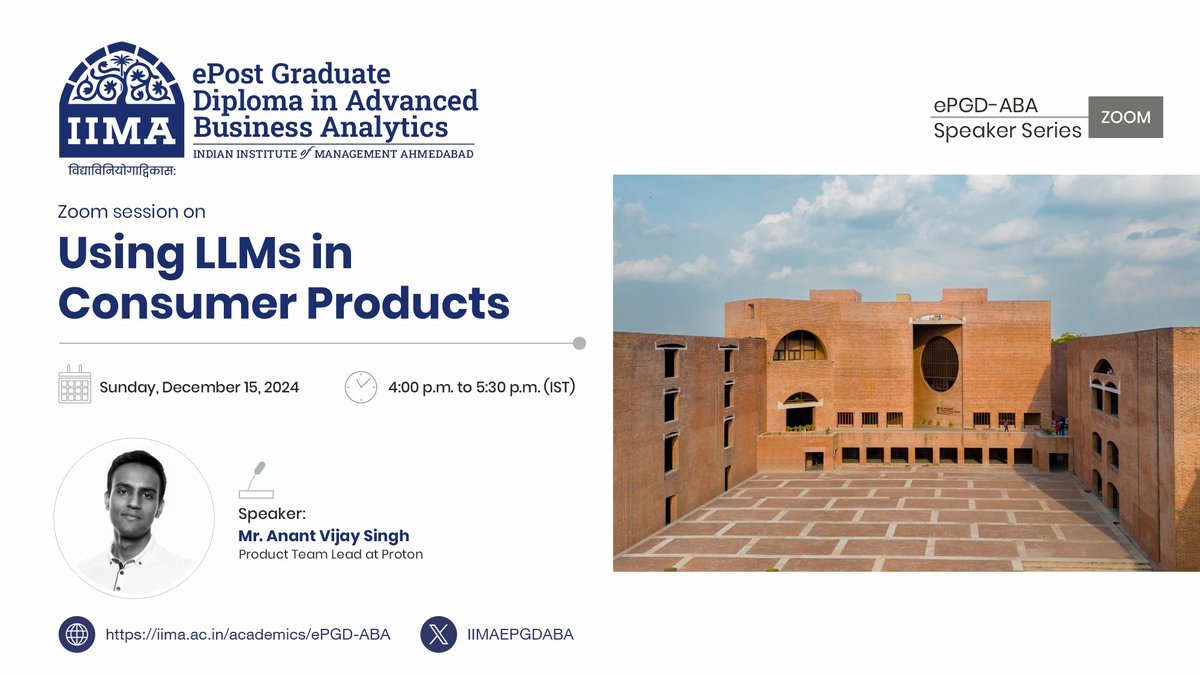 IIMA
विद्याविनियोगाद्विकासः
ePost Graduate Diploma in Advanced Business Analytics
INDIAN INSTITUTE of MANAGEMENT AHMEDABAD

ePGD-ABA Speaker Series
ZOOM

Zoom session on
Using LLMs in Consumer Products

Sunday, December 15, 2024
4:00 p.m. to 5:30 p.m. (IST)

Speaker:
Mr. Anant Vijay Singh
Product Team Lead at Proton

https://iima.ac.in/academics/ePGD-ABA
IIMAEPGDABA